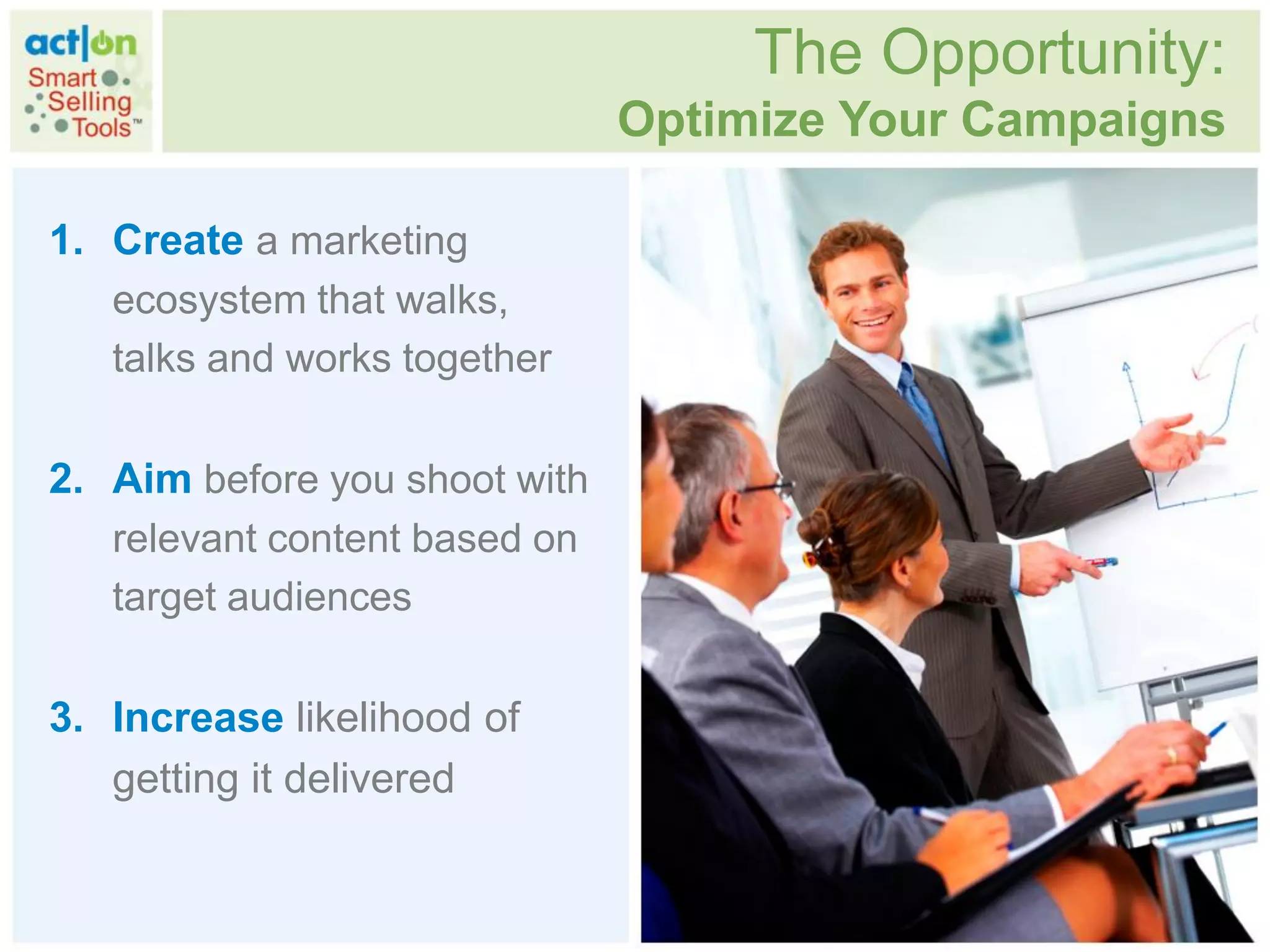 act|on
Smart Selling Tools™

The Opportunity:
Optimize Your Campaigns

1. Create a marketing ecosystem that walks, talks and works together

2. Aim before you shoot with relevant content based on target audiences

3. Increase likelihood of getting it delivered